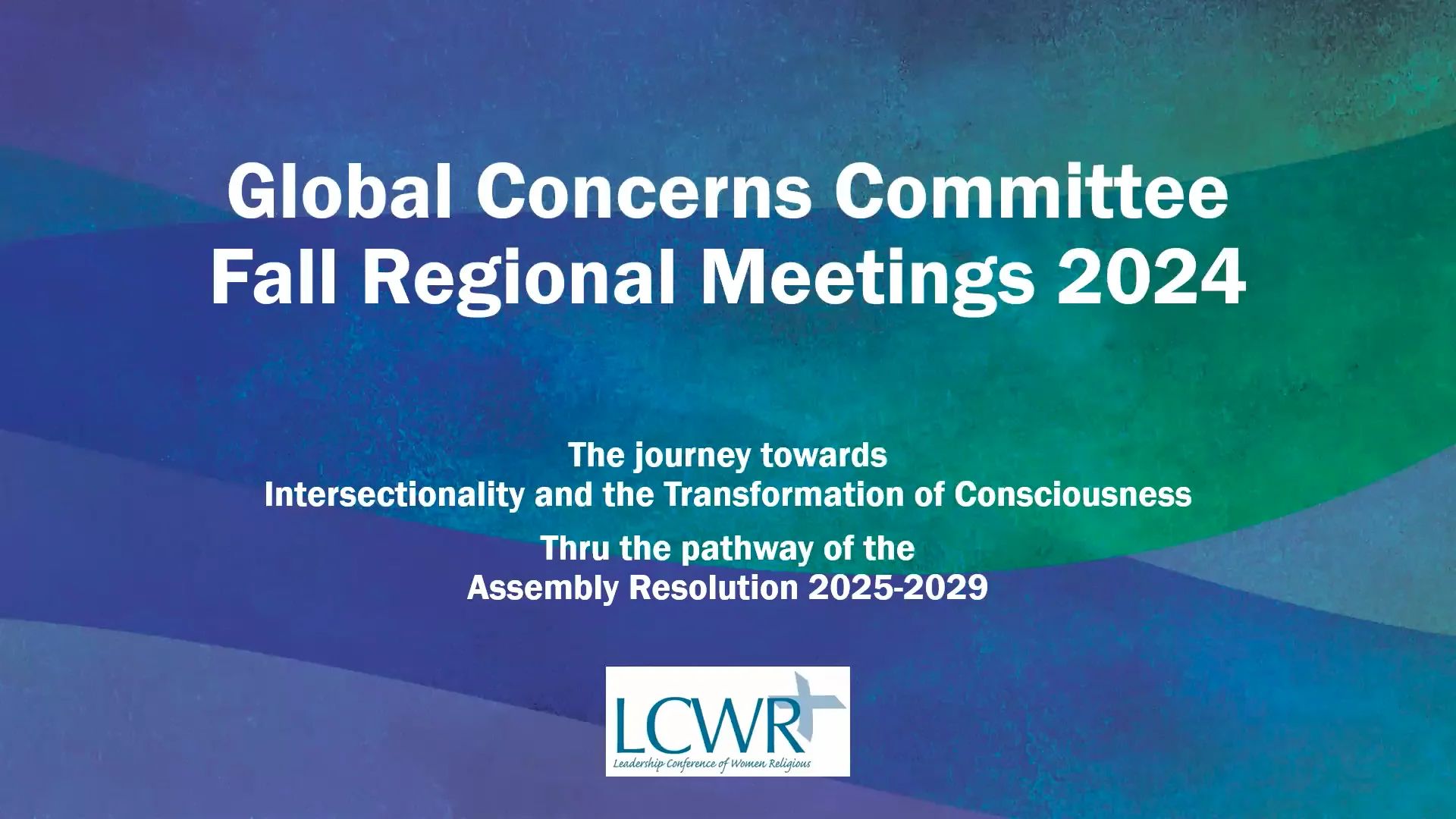 Global Concerns Committee
Fall Regional Meetings 2024

The journey towards
Intersectionality and the Transformation of Consciousness

Thru the pathway of the
Assembly Resolution 2025-2029

LCWR
Leadership Conference of Women Religious